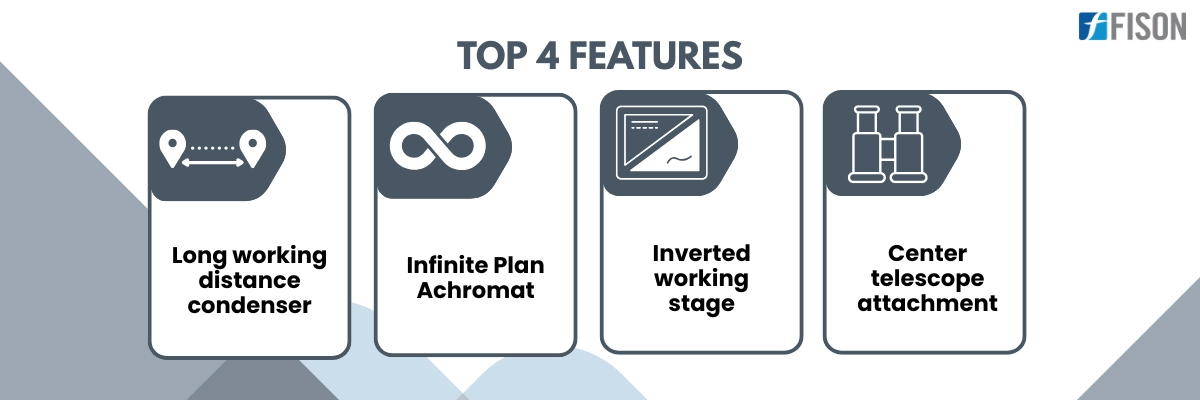 FISON

TOP 4 FEATURES

Long working distance condenser

Infinite Plan Achromat

Inverted working stage

Center telescope attachment